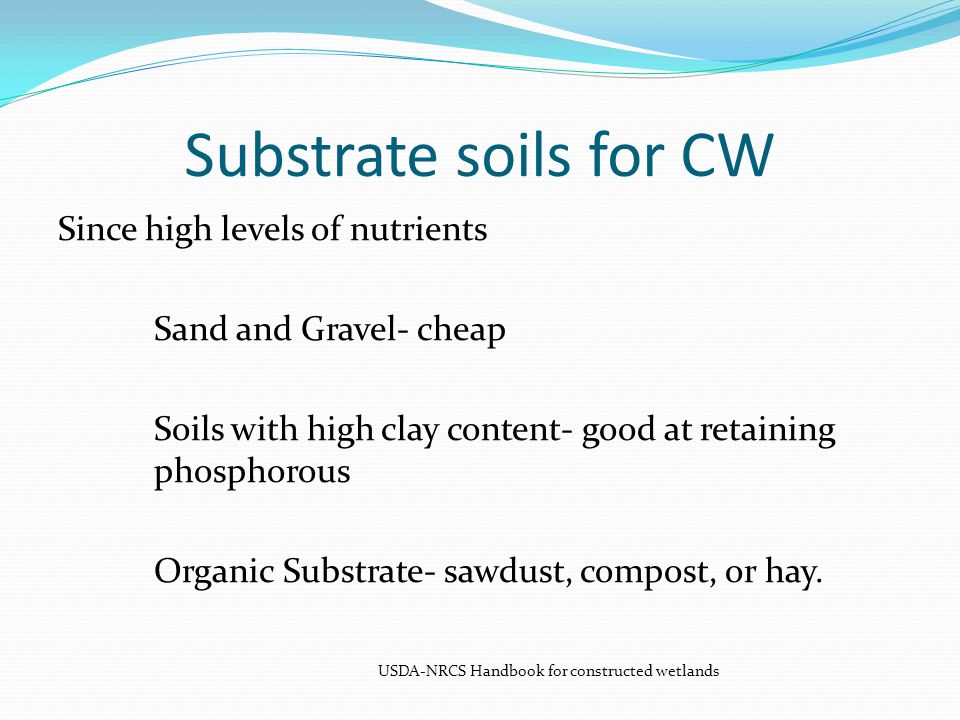 Substrate soils for CW

Since high levels of nutrients

Sand and Gravel- cheap

Soils with high clay content- good at retaining phosphorous

Organic Substrate- sawdust, compost, or hay.

USDA-NRCS Handbook for constructed wetlands